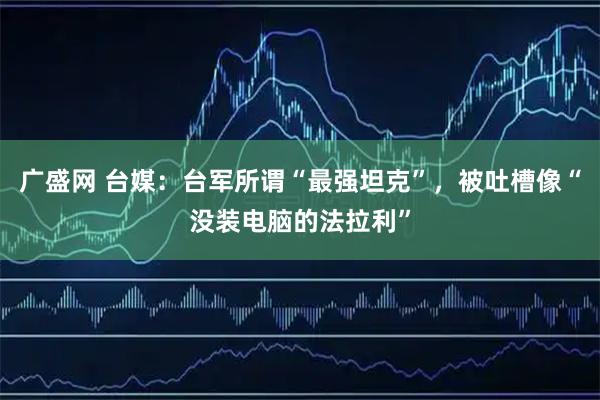 广盛网 台媒：台军所谓“最强坦克”，被吐槽像“没装电脑的法拉利”